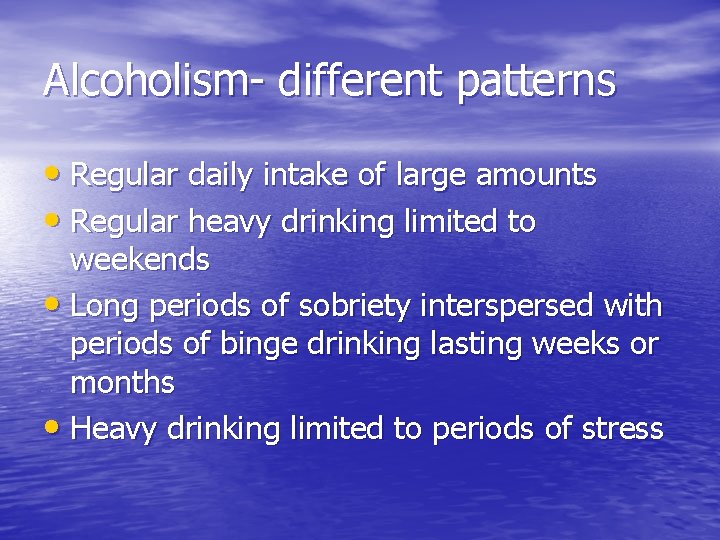 Alcoholism- different patterns

• Regular daily intake of large amounts
• Regular heavy drinking limited to weekends
• Long periods of sobriety interspersed with periods of binge drinking lasting weeks or months
• Heavy drinking limited to periods of stress